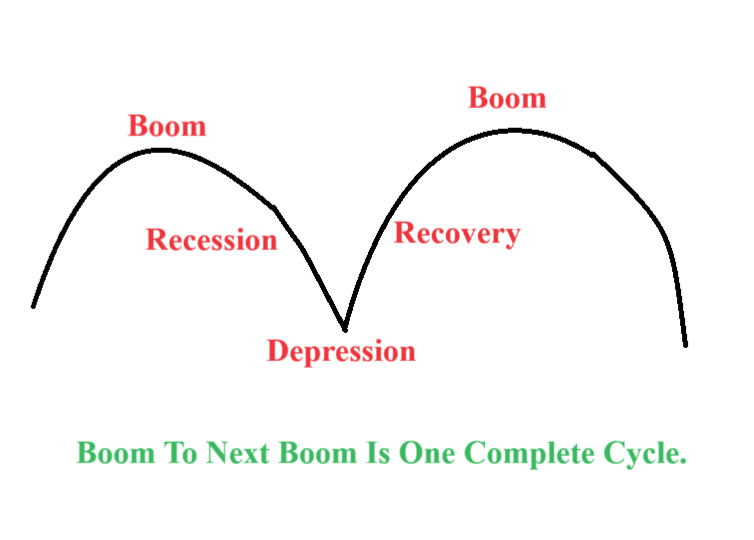 Boom

Boom

Recession

Recovery

Depression

Boom To Next Boom Is One Complete Cycle.